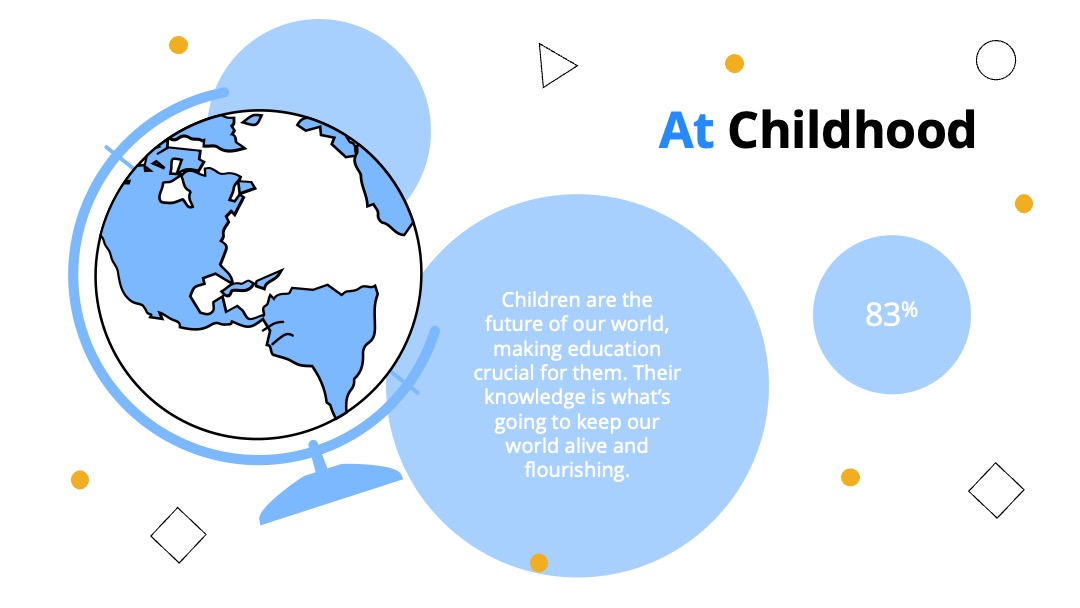 At Childhood

Children are the future of our world, making education crucial for them. Their knowledge is what's going to keep our world alive and flourishing.

83%